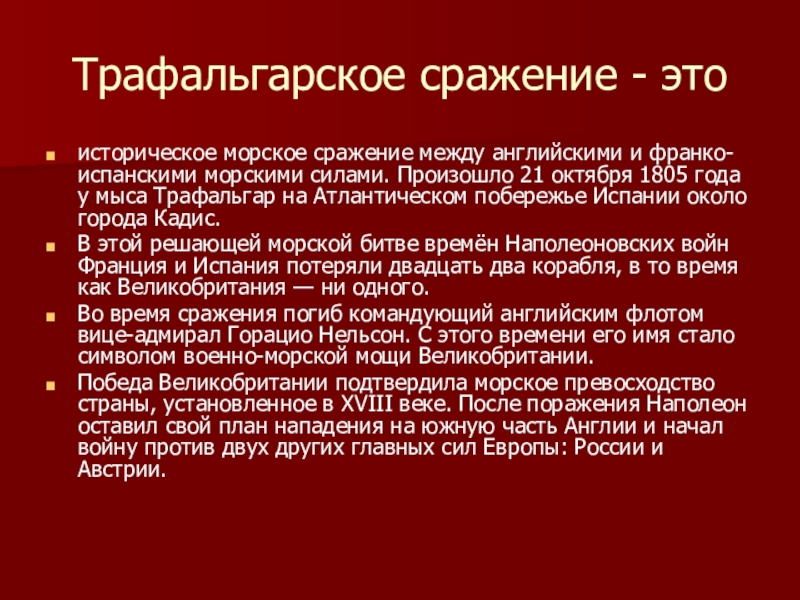 Трафальгарское сражение - это

историческое морское сражение между английскими и франко-испанскими морскими силами. Произошло 21 октября 1805 года у мыса Трафальгар на Атлантическом побережье Испании около города Кадис.

В этой решающей морской битве времён Наполеоновских войн Франция и Испания потеряли двадцать два корабля, в то время как Великобритания — ни одного.

Во время сражения погиб командующий английским флотом вице-адмирал Горацио Нельсон. С этого времени его имя стало символом военно-морской мощи Великобритании.

Победа Великобритании подтвердила морское превосходство страны, установленное в XVIII веке. После поражения Наполеон оставил свой план нападения на южную часть Англии и начал войну против двух других главных сил Европы: России и Австрии.